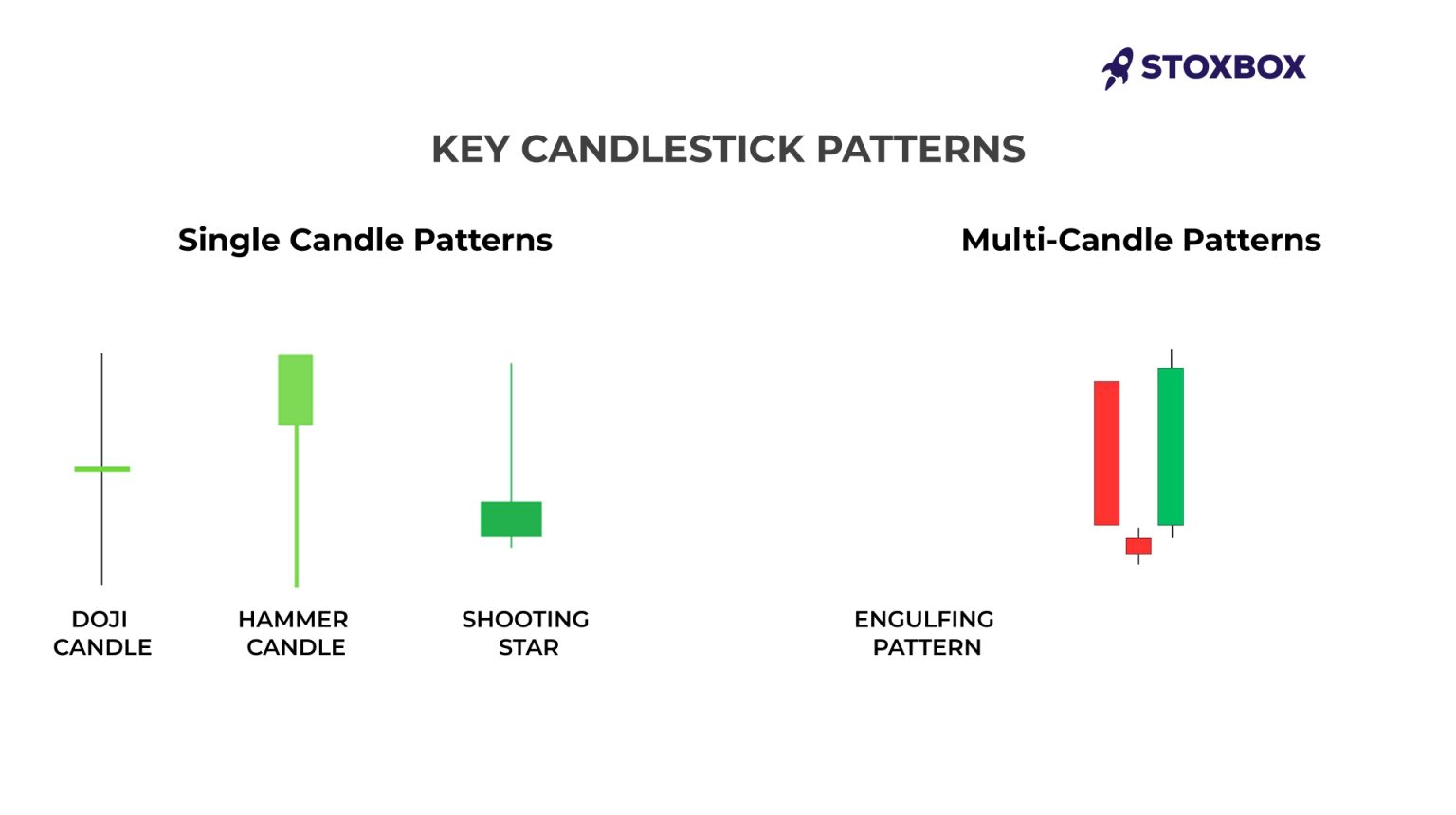 STOXBOX

KEY CANDLESTICK PATTERNS

Single Candle Patterns

Multi-Candle Patterns

DOJI CANDLE

HAMMER CANDLE

SHOOTING STAR

ENGULFING PATTERN